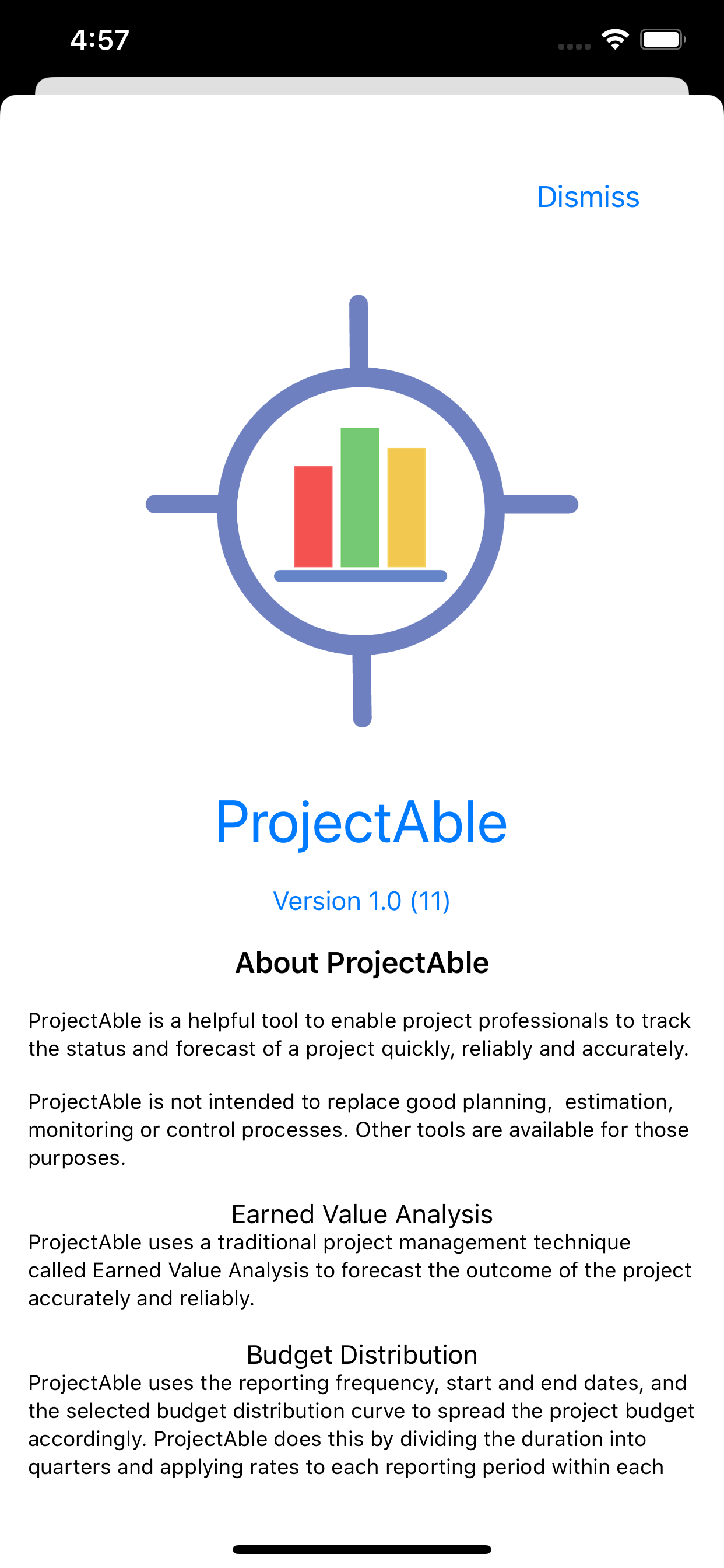 4:57

Dismiss

ProjectAble

Version 1.0 (11)

About ProjectAble

ProjectAble is a helpful tool to enable project professionals to track the status and forecast of a project quickly, reliably and accurately.

ProjectAble is not intended to replace good planning,  estimation, monitoring or control processes. Other tools are available for those purposes.

Earned Value Analysis
ProjectAble uses a traditional project management technique called Earned Value Analysis to forecast the outcome of the project accurately and reliably.

Budget Distribution
ProjectAble uses the reporting frequency, start and end dates, and the selected budget distribution curve to spread the project budget accordingly. ProjectAble does this by dividing the duration into quarters and applying rates to each reporting period within each